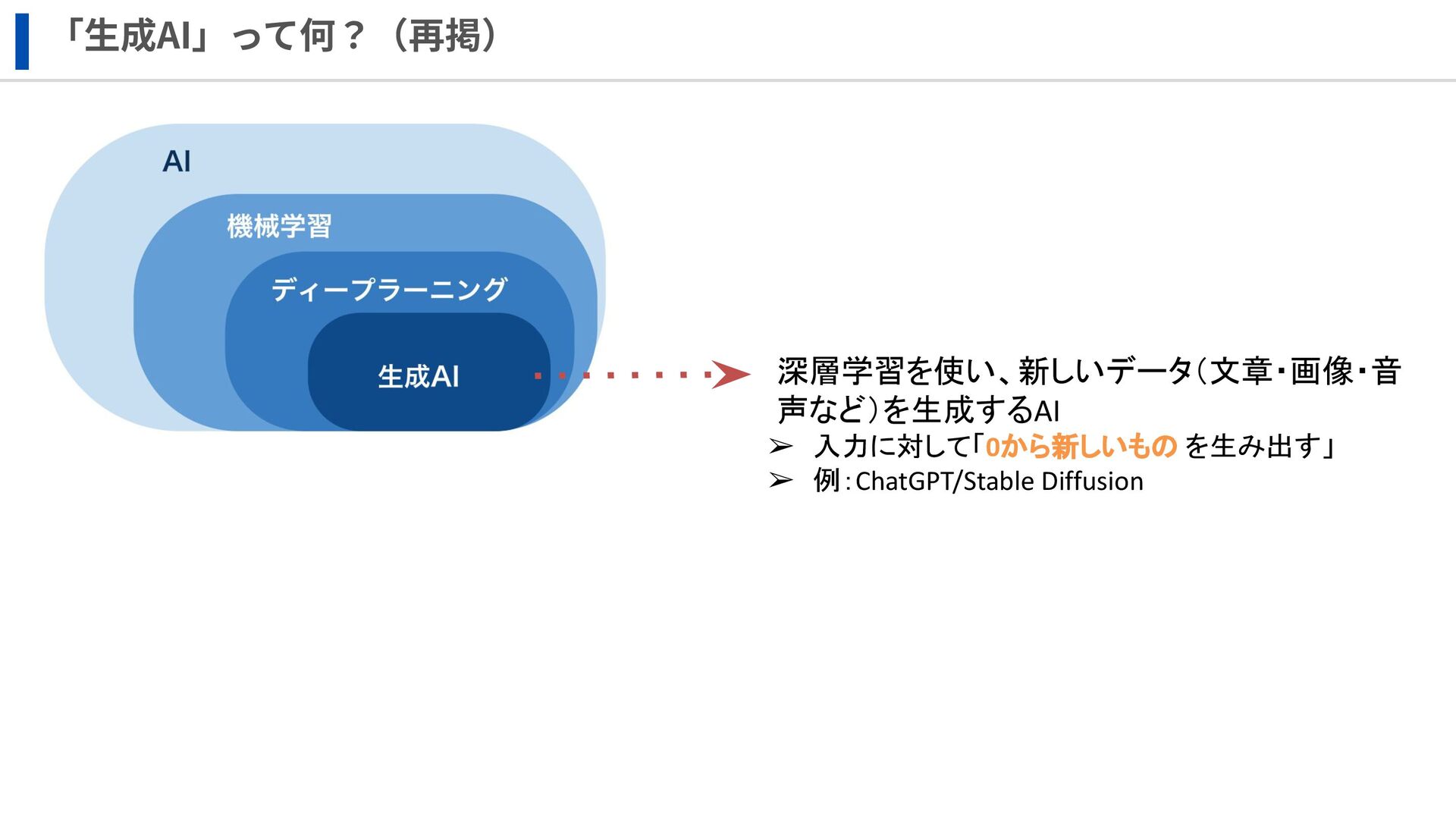 「生成AI」って何？（再掲）

AI

機械学習

ディープラーニング

生成AI

深層学習を使い、新しいデータ（文章・画像・音声など）を生成するAI
➢ 入力に対して「0から新しいもの を生み出す」
➢ 例：ChatGPT/Stable Diffusion